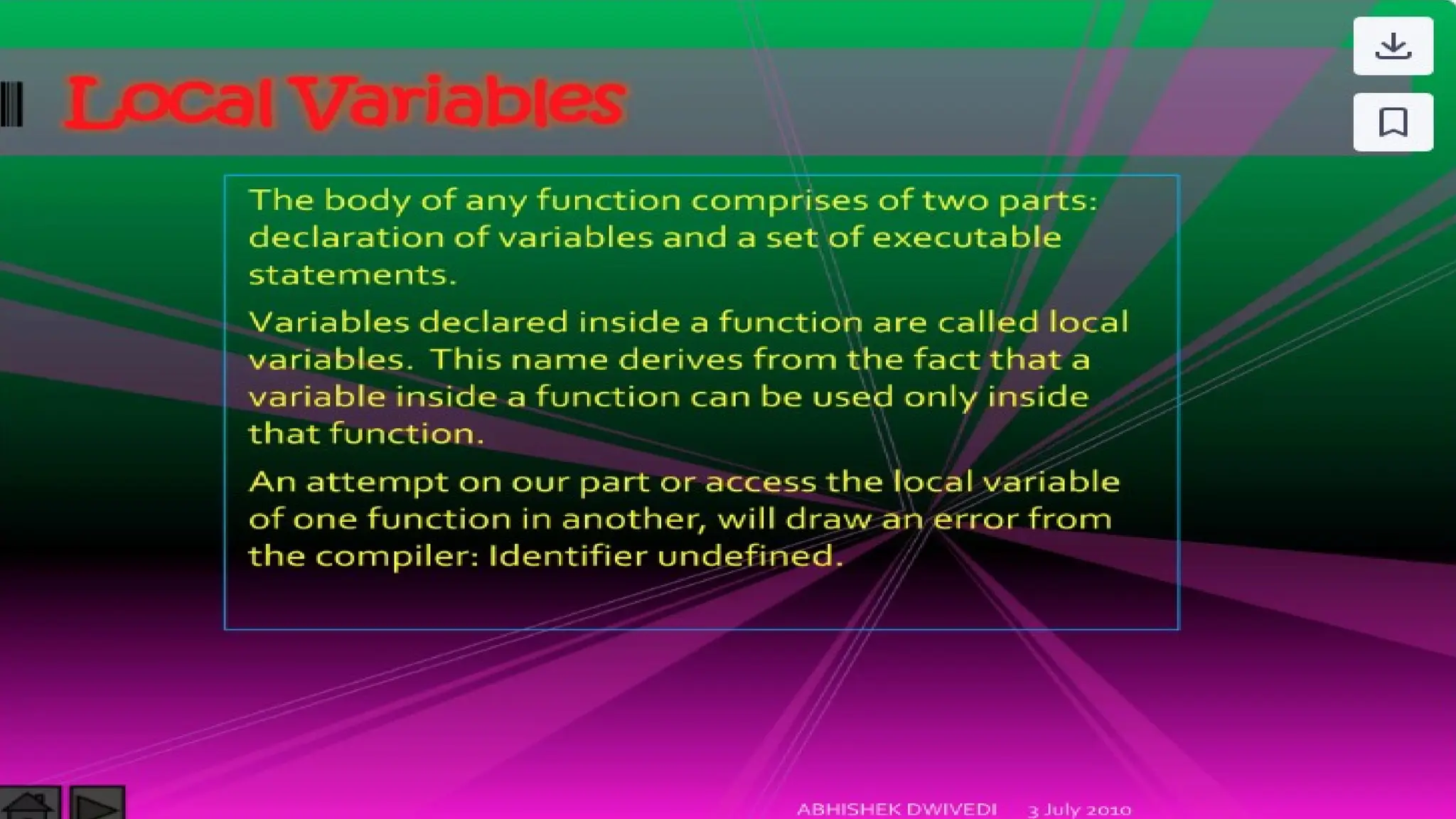 Local Variables

The body of any function comprises of two parts: declaration of variables and a set of executable statements.

Variables declared inside a function are called local variables. This name derives from the fact that a variable inside a function can be used only inside that function.

An attempt on our part or access the local variable of one function in another, will draw an error from the compiler: Identifier undefined.

ABHISHEK DWIVEDI 3 July 2010